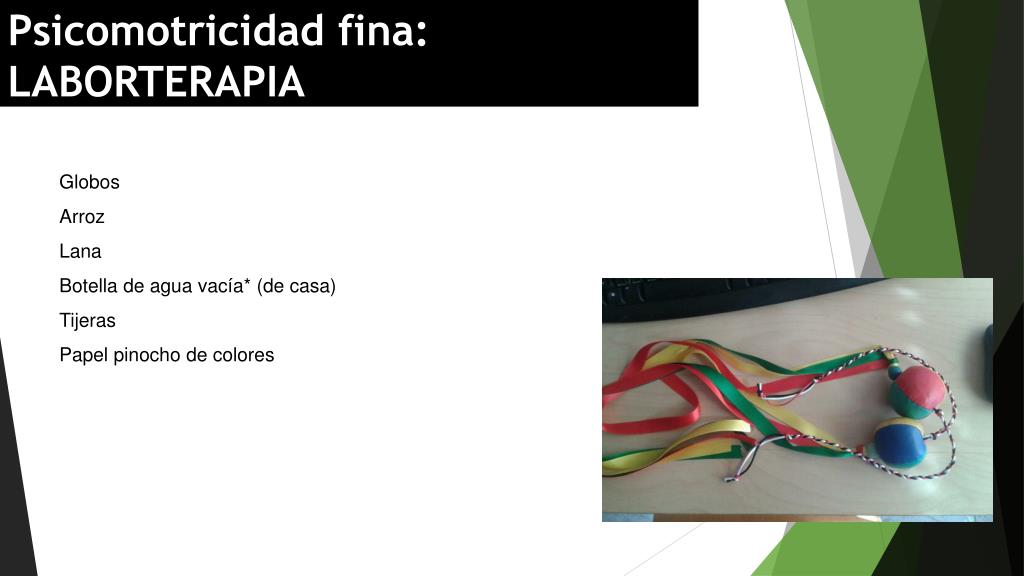 Psicomotricidad fina: LABORTERAPIA

Globos

Arroz

Lana

Botella de agua vacía* (de casa)

Tijeras

Papel pinocho de colores